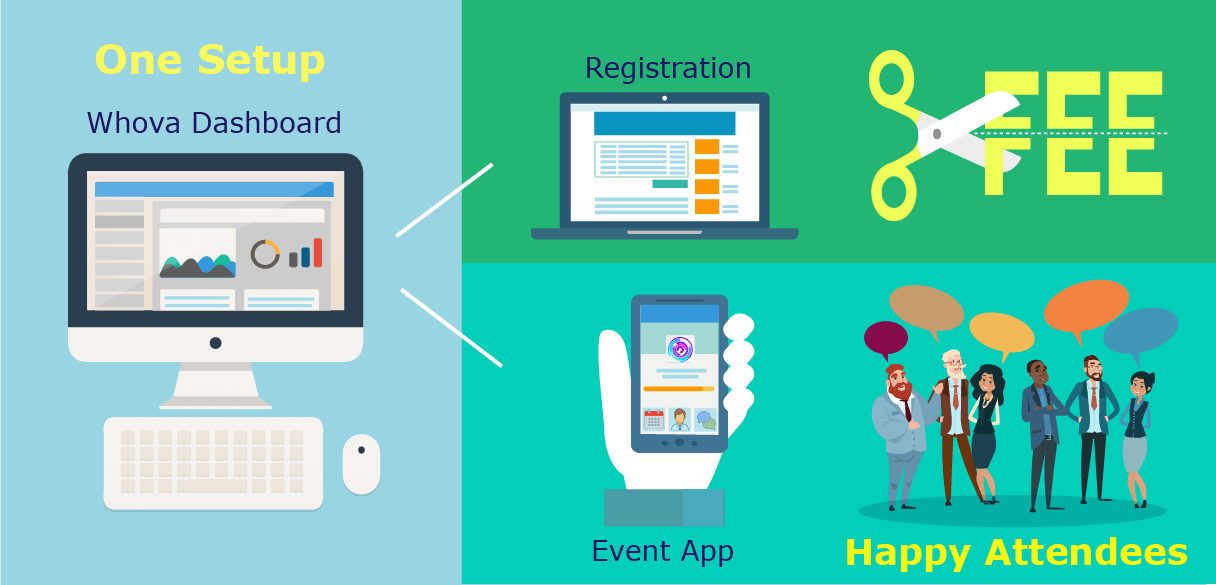 One Setup

Whova Dashboard

Registration

FEE

Event App

Happy Attendees